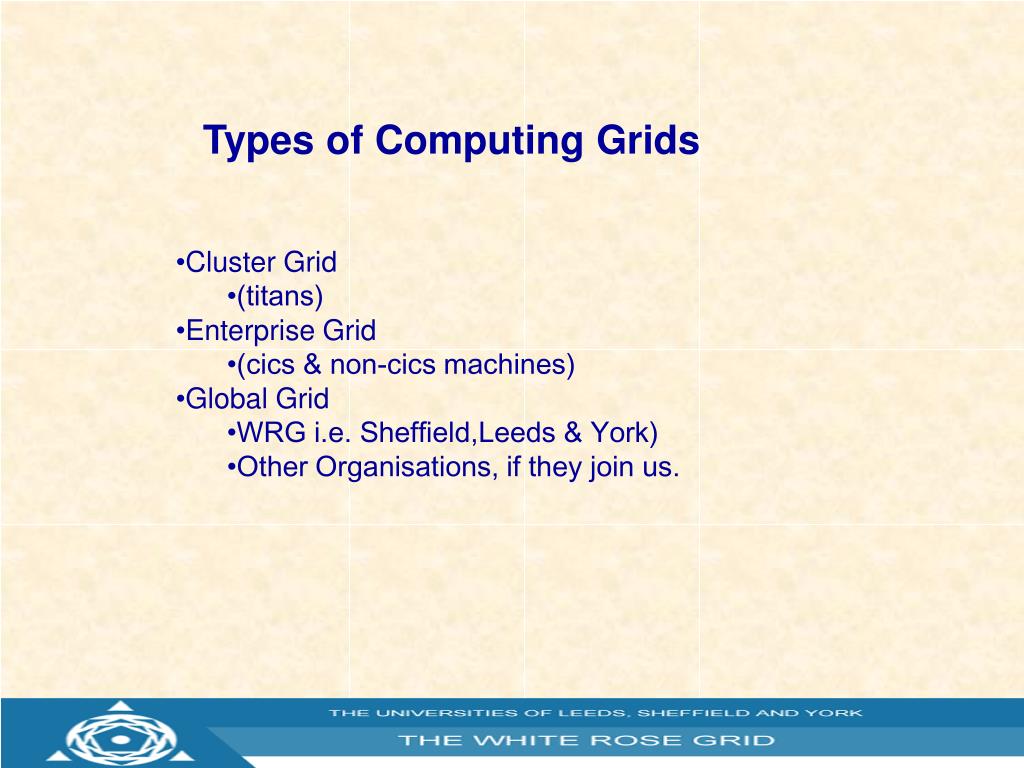 Types of Computing Grids

•Cluster Grid
•(titans)
•Enterprise Grid
•(cics & non-cics machines)
•Global Grid
•WRG i.e. Sheffield,Leeds & York)
•Other Organisations, if they join us.

THE UNIVERSITIES OF LEEDS, SHEFFIELD AND YORK
THE WHITE ROSE GRID